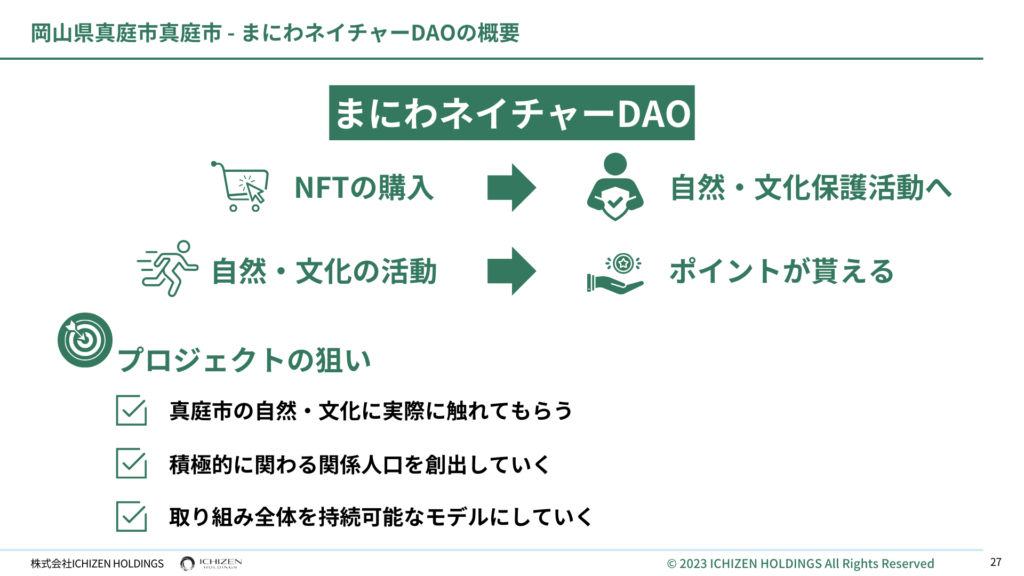 岡山県真庭市真庭市 - まにわネイチャーDAOの概要

まにわネイチャーDAO

NFTの購入

自然・文化保護活動へ

自然・文化の活動

ポイントが貰える

プロジェクトの狙い

真庭市の自然・文化に実際に触れてもらう

積極的に関わる関係人口を創出していく

取り組み全体を持続可能なモデルにしていく

株式会社ICHIZEN HOLDINGS

ICHIZEN HOLDINGS

© 2023 ICHIZEN HOLDINGS All Rights Reserved

27